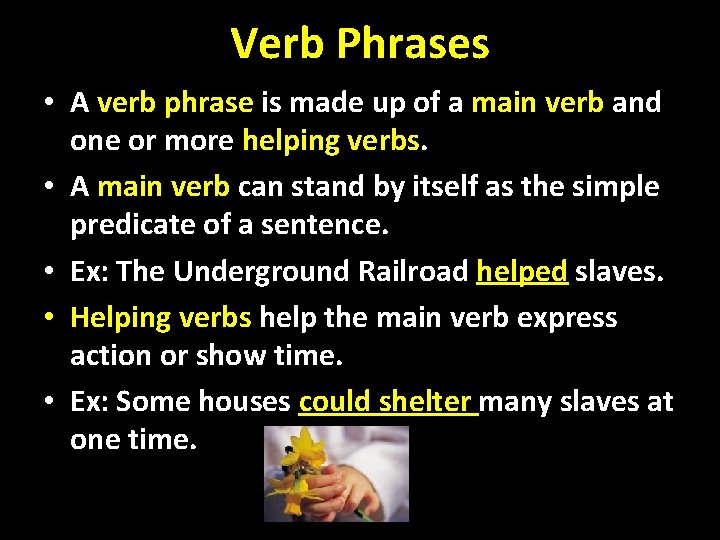 Verb Phrases

• A verb phrase is made up of a main verb and one or more helping verbs.

• A main verb can stand by itself as the simple predicate of a sentence.

• Ex: The Underground Railroad helped slaves.

• Helping verbs help the main verb express action or show time.

• Ex: Some houses could shelter many slaves at one time.